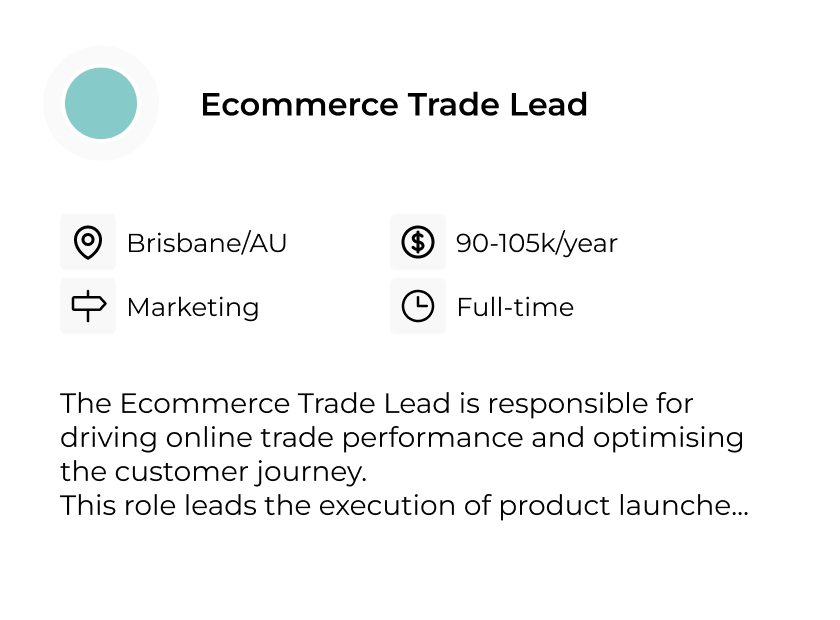 Ecommerce Trade Lead

Brisbane/AU

90-105k/year

Marketing

Full-time

The Ecommerce Trade Lead is responsible for driving online trade performance and optimising the customer journey.
This role leads the execution of product launche...